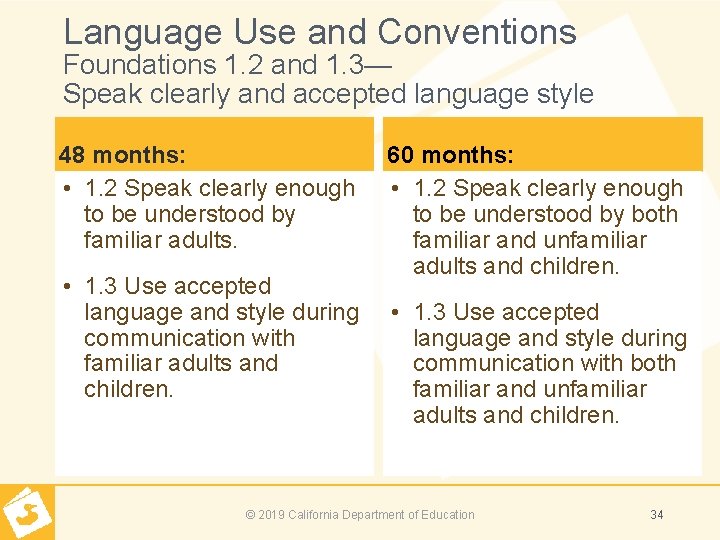 Language Use and Conventions
Foundations 1.2 and 1.3—
Speak clearly and accepted language style

48 months:

• 1.2 Speak clearly enough to be understood by familiar adults.

• 1.3 Use accepted language and style during communication with familiar adults and children.

60 months:

• 1.2 Speak clearly enough to be understood by both familiar and unfamiliar adults and children.

• 1.3 Use accepted language and style during communication with both familiar and unfamiliar adults and children.

© 2019 California Department of Education

34